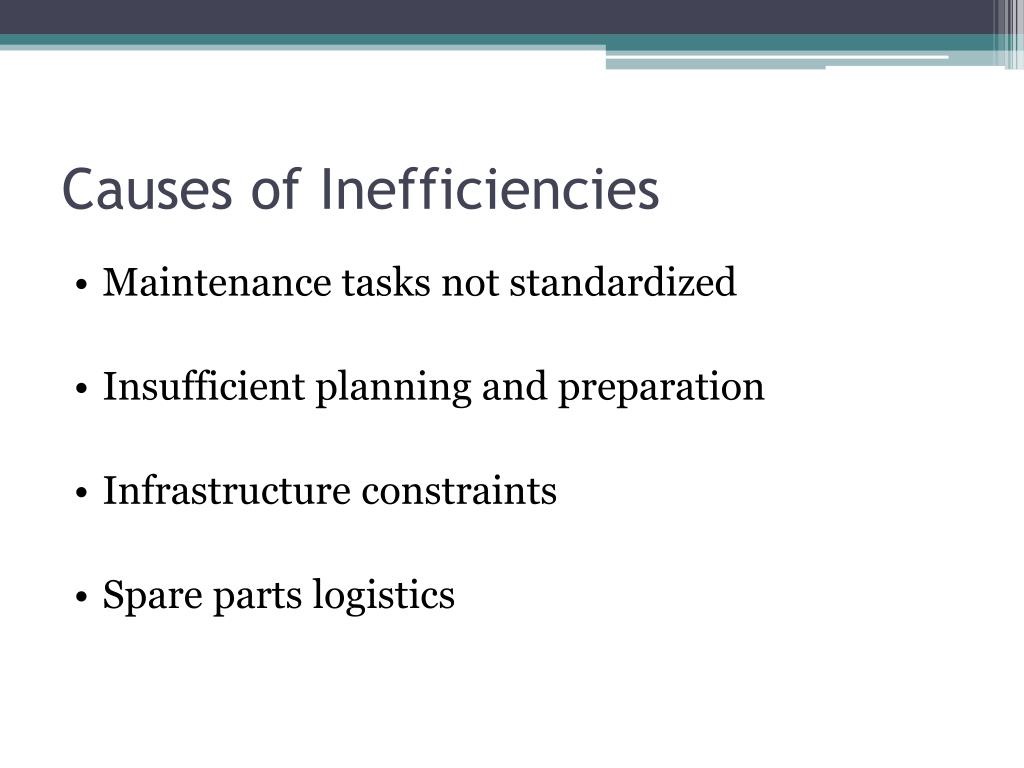 Causes of Inefficiencies

• Maintenance tasks not standardized

• Insufficient planning and preparation

• Infrastructure constraints

• Spare parts logistics